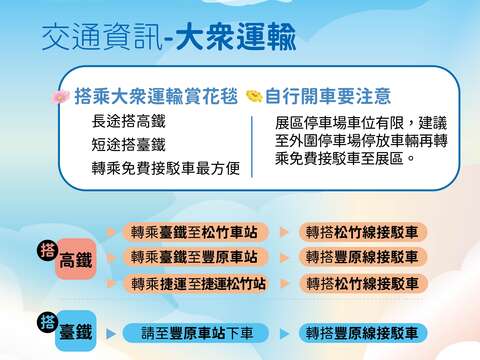 交通資訊-大眾運輸

搭乘大眾運輸賞花毯
長途搭高鐵
短途搭臺鐵
轉乘免費接駁車最方便

自行開車要注意
展區停車場車位有限，建議至外圍停車場停放車輛再轉乘免費接駁車至展區。

搭 高鐵
轉乘臺鐵至松竹車站 轉搭松竹線接駁車
轉乘臺鐵至豐原車站 轉搭豐原線接駁車
轉乘捷運至捷運松竹站 轉搭松竹線接駁車

搭 臺鐵
請至豐原車站下車 轉搭豐原線接駁車